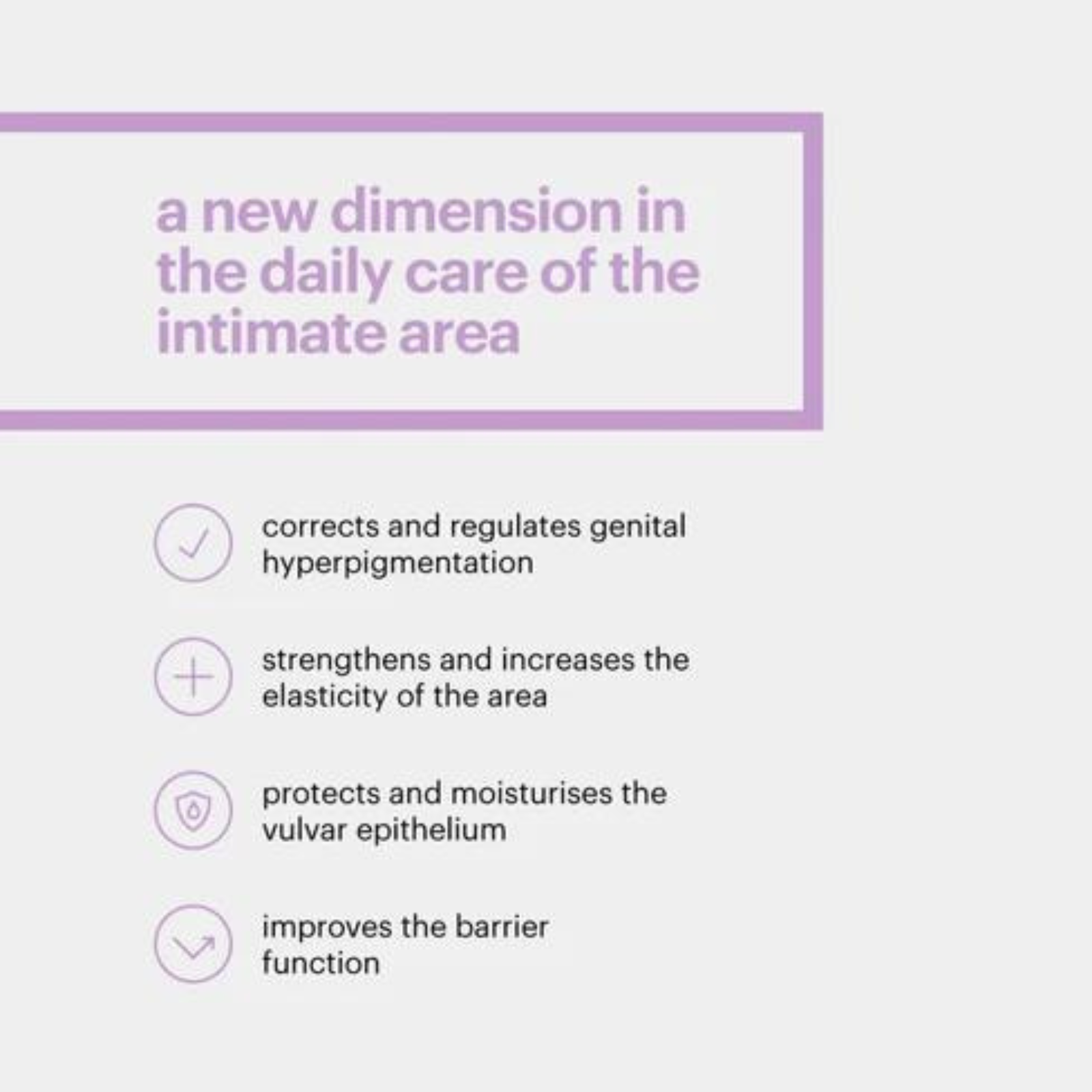 a new dimension in the daily care of the intimate area

corrects and regulates genital hyperpigmentation

strengthens and increases the elasticity of the area

protects and moisturises the vulvar epithelium

improves the barrier function